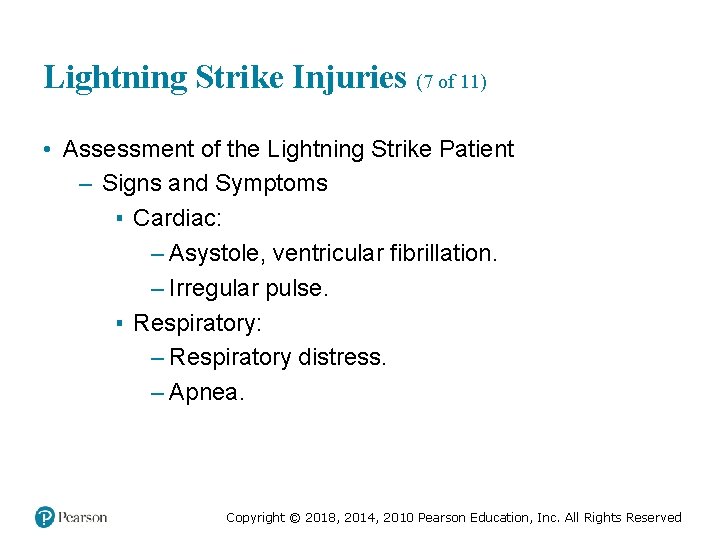 Lightning Strike Injuries (7 of 11)

• Assessment of the Lightning Strike Patient
– Signs and Symptoms
▪ Cardiac:
– Asystole, ventricular fibrillation.
– Irregular pulse.
▪ Respiratory:
– Respiratory distress.
– Apnea.

Pearson

Copyright © 2018, 2014, 2010 Pearson Education, Inc. All Rights Reserved